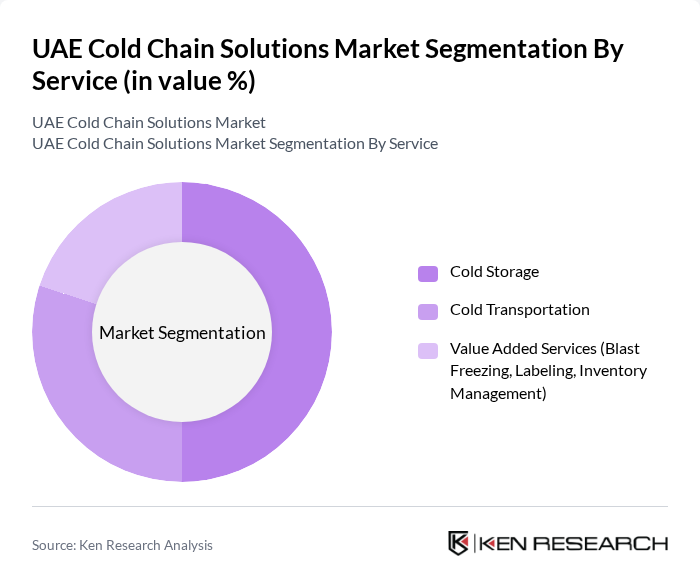 UAE Cold Chain Solutions Market Segmentation By Service (in value %)

UAE Cold Chain Solutions Market
UAE Cold Chain Solutions Market Segmentation By Service

Market Segmentation

Cold Storage

Cold Transportation

Value Added Services (Blast Freezing, Labeling, Inventory Management)

Source: Ken Research Analysis

KEN RESEARCH